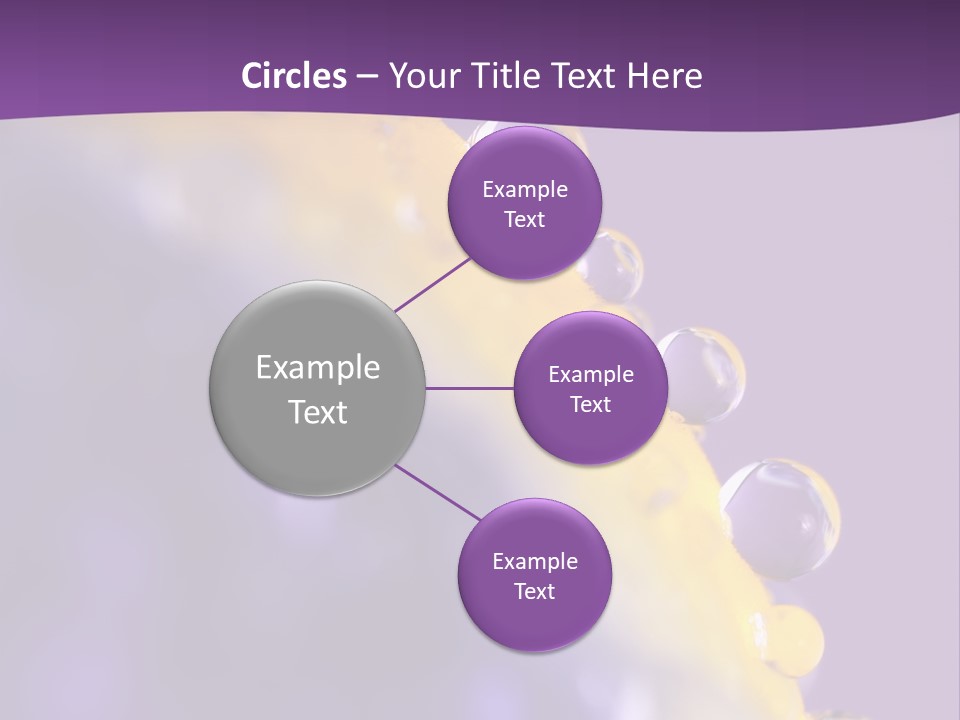 Circles – Your Title Text Here

Example Text

Example Text

Example Text

Example Text